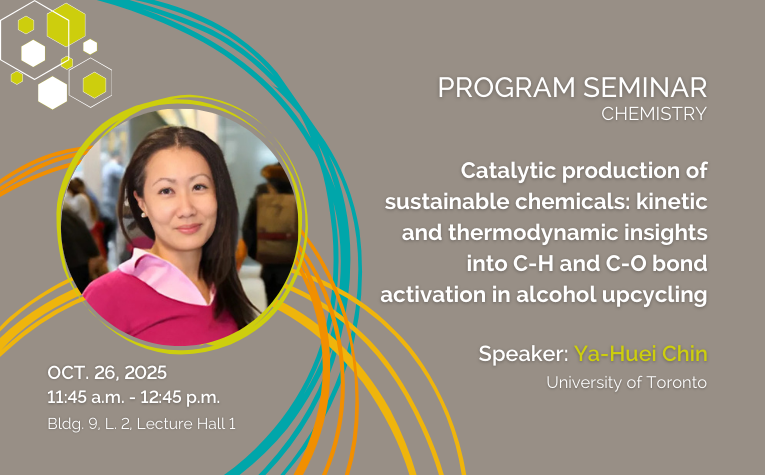 PROGRAM SEMINAR
CHEMISTRY

Catalytic production of sustainable chemicals: kinetic and thermodynamic insights into C-H and C-O bond activation in alcohol upcycling

Speaker: Ya-Huei Chin
University of Toronto

OCT. 26, 2025
11:45 a.m. - 12:45 p.m.
Bldg. 9, L. 2, Lecture Hall 1